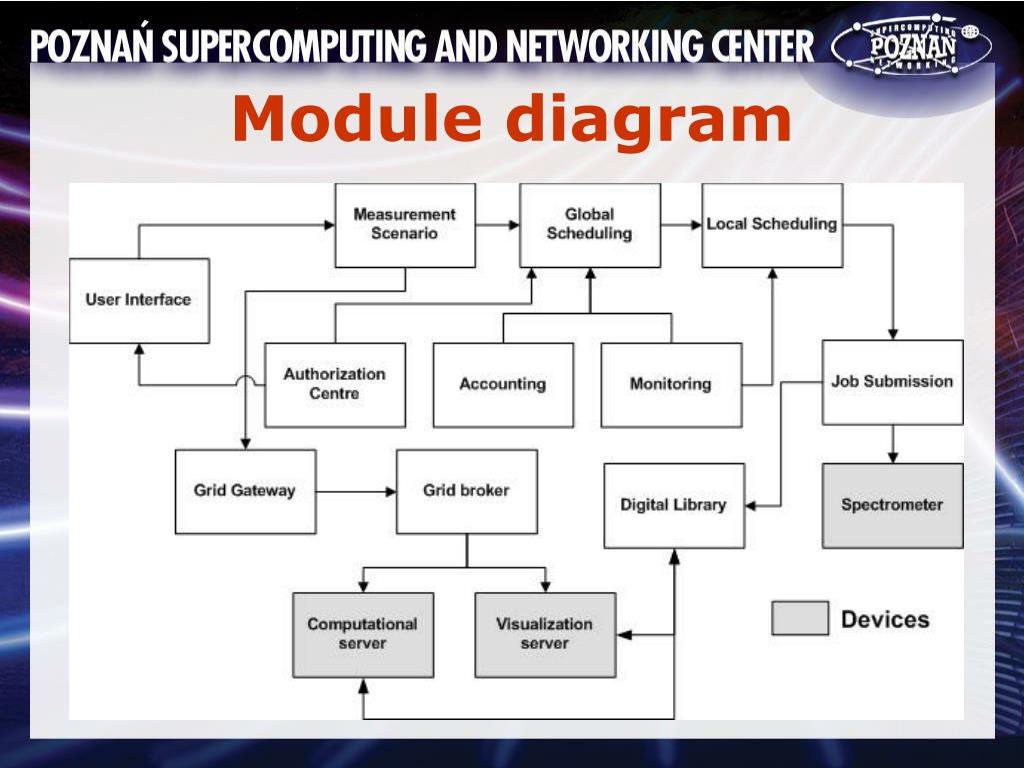 POZNAŃ SUPERCOMPUTING AND NETWORKING CENTER

SUPERCOMPUTING POZNAŃ NETWORKING

Module diagram

Measurement Scenario

Global Scheduling

Local Scheduling

User Interface

Authorization Centre

Accounting

Monitoring

Job Submission

Grid Gateway

Grid broker

Digital Library

Spectrometer

Computational server

Visualization server

Devices